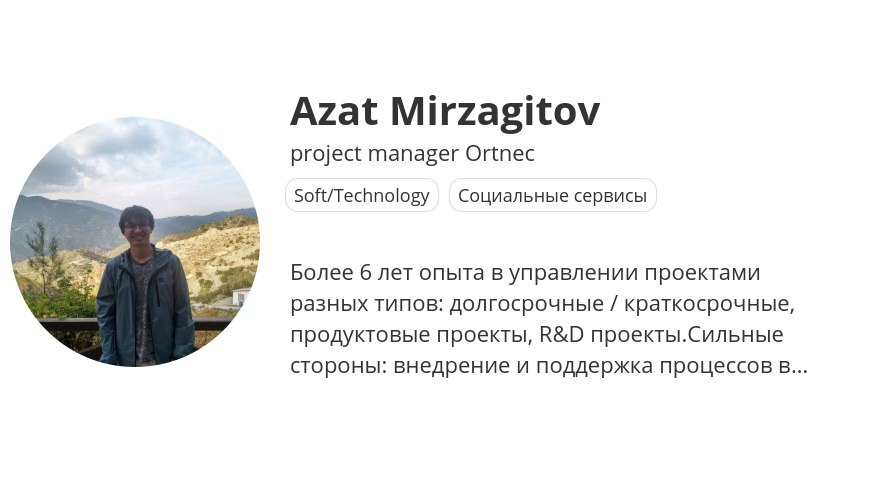 Azat Mirzagitov

project manager Ortnec

Soft/Technology

Социальные сервисы

Более 6 лет опыта в управлении проектами разных типов: долгосрочные / краткосрочные, продуктовые проекты, R&D проекты.Сильные стороны: внедрение и поддержка процессов в...